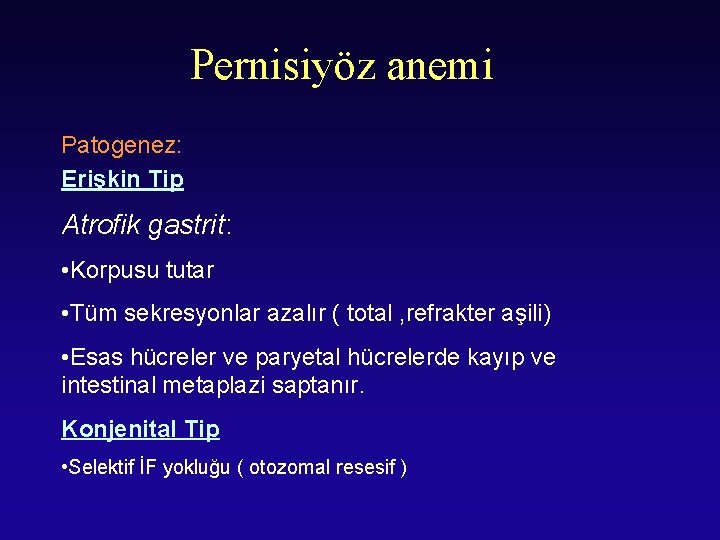 Pernisiyöz anemi

Patogenez:

Erişkin Tip

Atrofik gastrit:

•Korpusu tutar

•Tüm sekresyonlar azalır ( total ,refrakter aşili)

•Esas hücreler ve paryetal hücrelerde kayıp ve intestinal metaplazi saptanır.

Konjenital Tip

•Selektif İF yokluğu ( otozomal resesif )